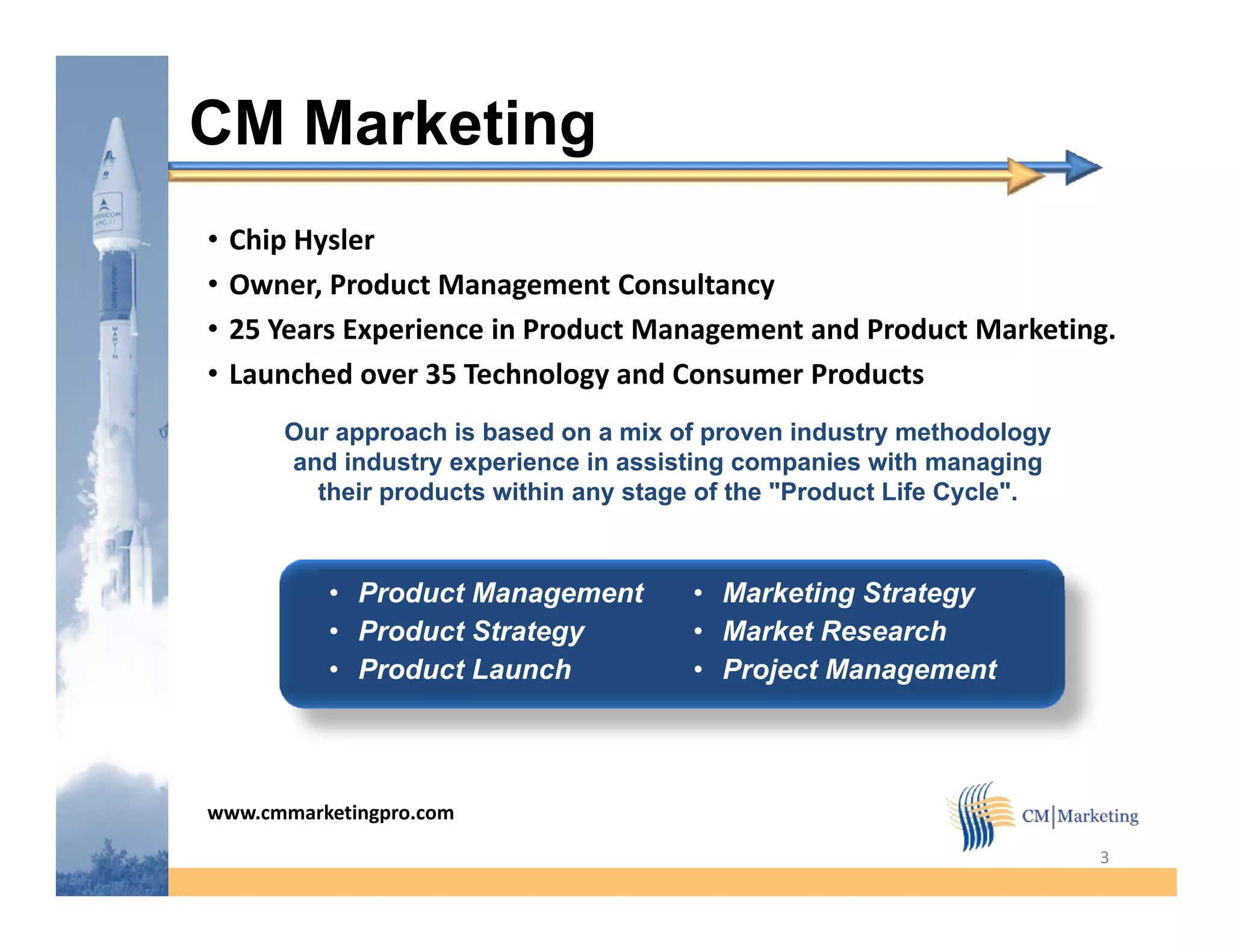 CM Marketing

• Chip Hysler
• Owner, Product Management Consultancy
• 25 Years Experience in Product Management and Product Marketing.
• Launched over 35 Technology and Consumer Products

Our approach is based on a mix of proven industry methodology and industry experience in assisting companies with managing their products within any stage of the "Product Life Cycle".

• Product Management
• Product Strategy
• Product Launch

• Marketing Strategy
• Market Research
• Project Management

www.cmmarketingpro.com

CM|Marketing

3